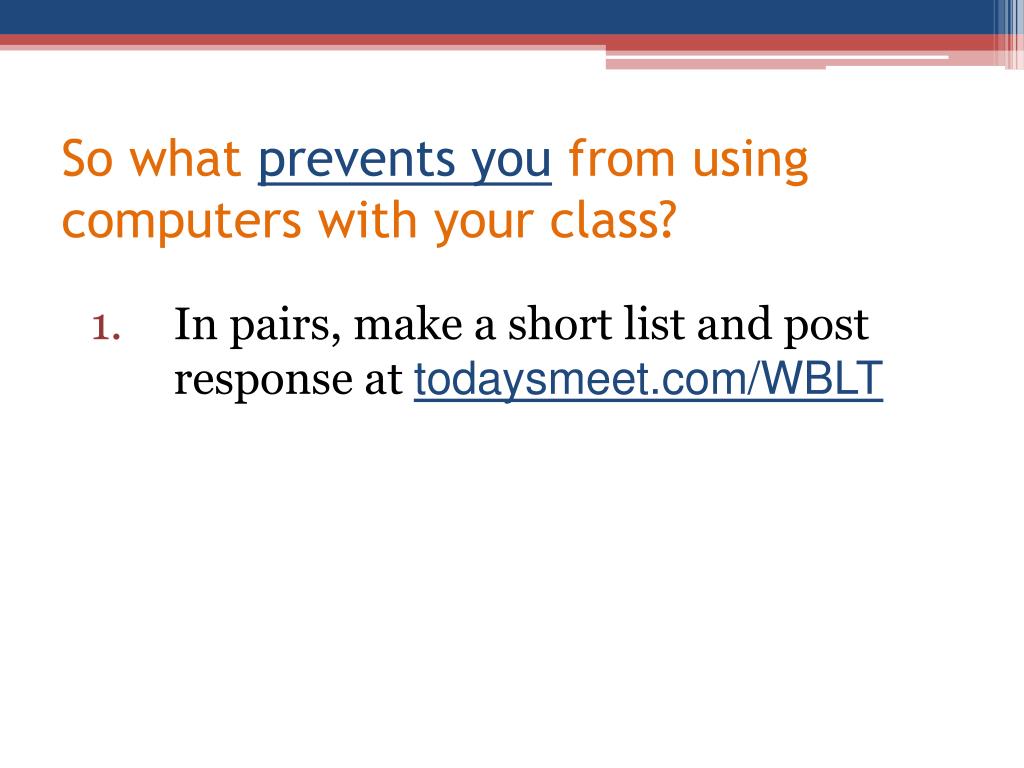 So what prevents you from using computers with your class?

1. In pairs, make a short list and post response at todaysmeet.com/WBLT